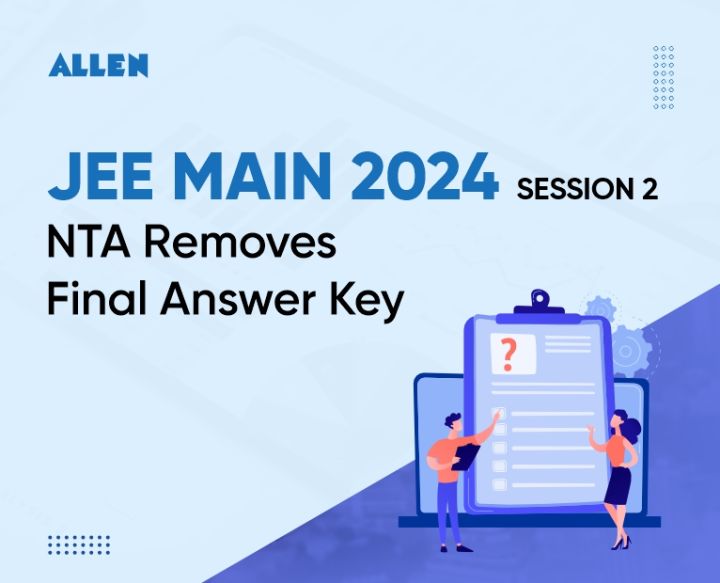 ALLEN

JEE MAIN 2024 SESSION 2

NTA Removes Final Answer Key

?